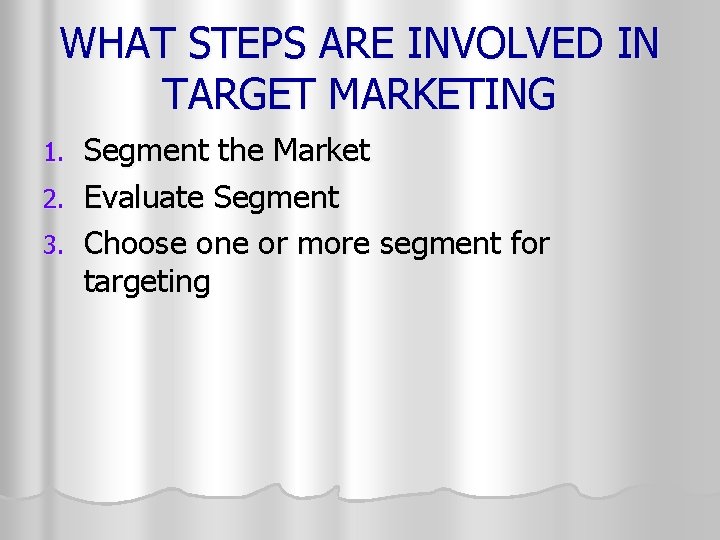 WHAT STEPS ARE INVOLVED IN TARGET MARKETING

1. Segment the Market
2. Evaluate Segment
3. Choose one or more segment for targeting